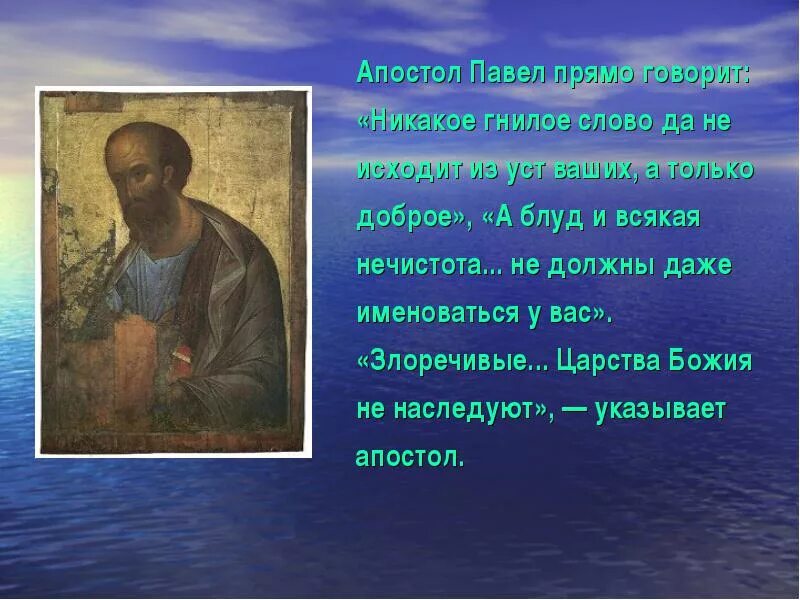 Апостол Павел прямо говорит: «Никакое гнилое слово да не исходит из уст ваших, а только доброе», «А блуд и всякая нечистота... не должны даже именоваться у вас». «Злоречивые... Царства Божия не наследуют», — указывает апостол.